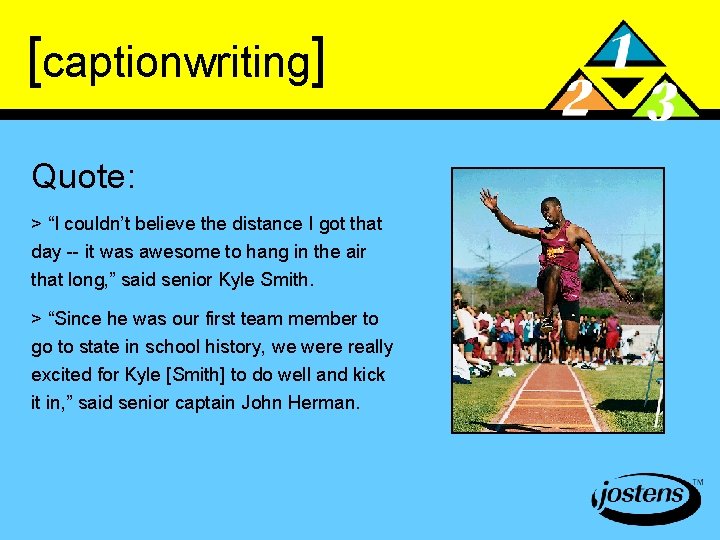 [captionwriting]

1 2 3

Quote:

> “I couldn’t believe the distance I got that day -- it was awesome to hang in the air that long,” said senior Kyle Smith.

> “Since he was our first team member to go to state in school history, we were really excited for Kyle [Smith] to do well and kick it in,” said senior captain John Herman.

jostens™